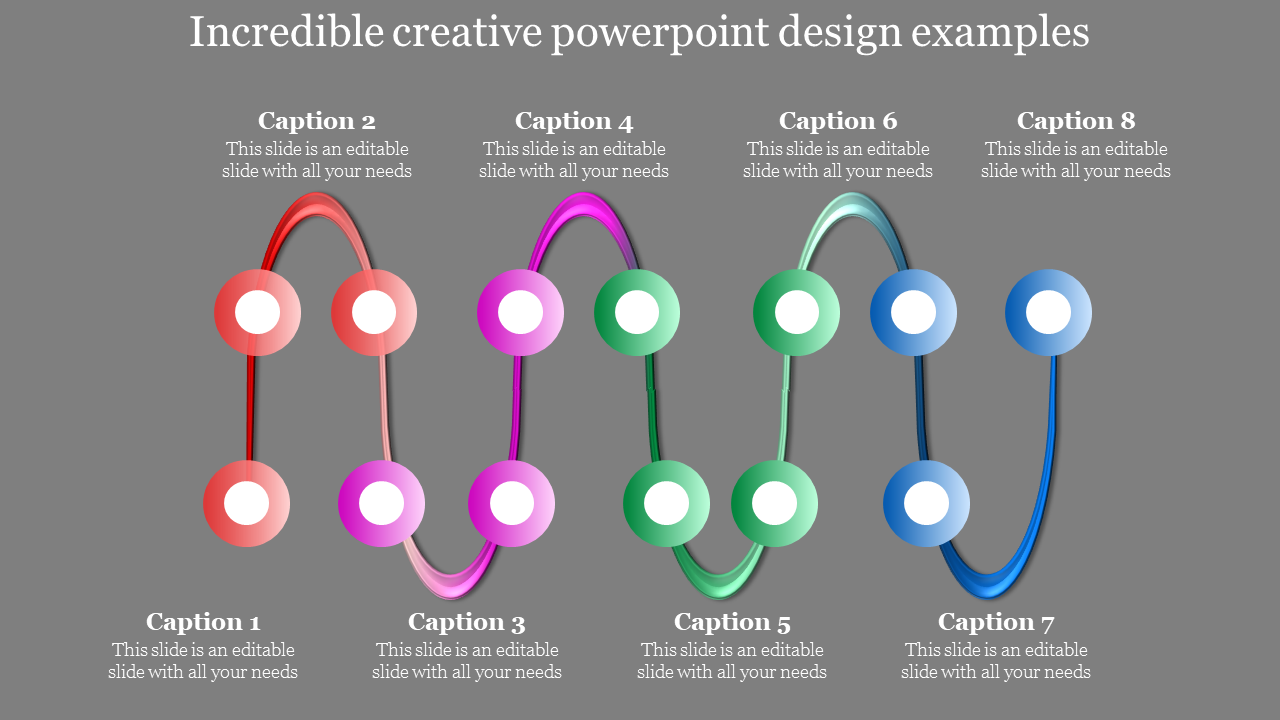 Incredible creative powerpoint design examples

Caption 2
This slide is an editable slide with all your needs

Caption 4
This slide is an editable slide with all your needs

Caption 6
This slide is an editable slide with all your needs

Caption 8
This slide is an editable slide with all your needs

Caption 1
This slide is an editable slide with all your needs

Caption 3
This slide is an editable slide with all your needs

Caption 5
This slide is an editable slide with all your needs

Caption 7
This slide is an editable slide with all your needs